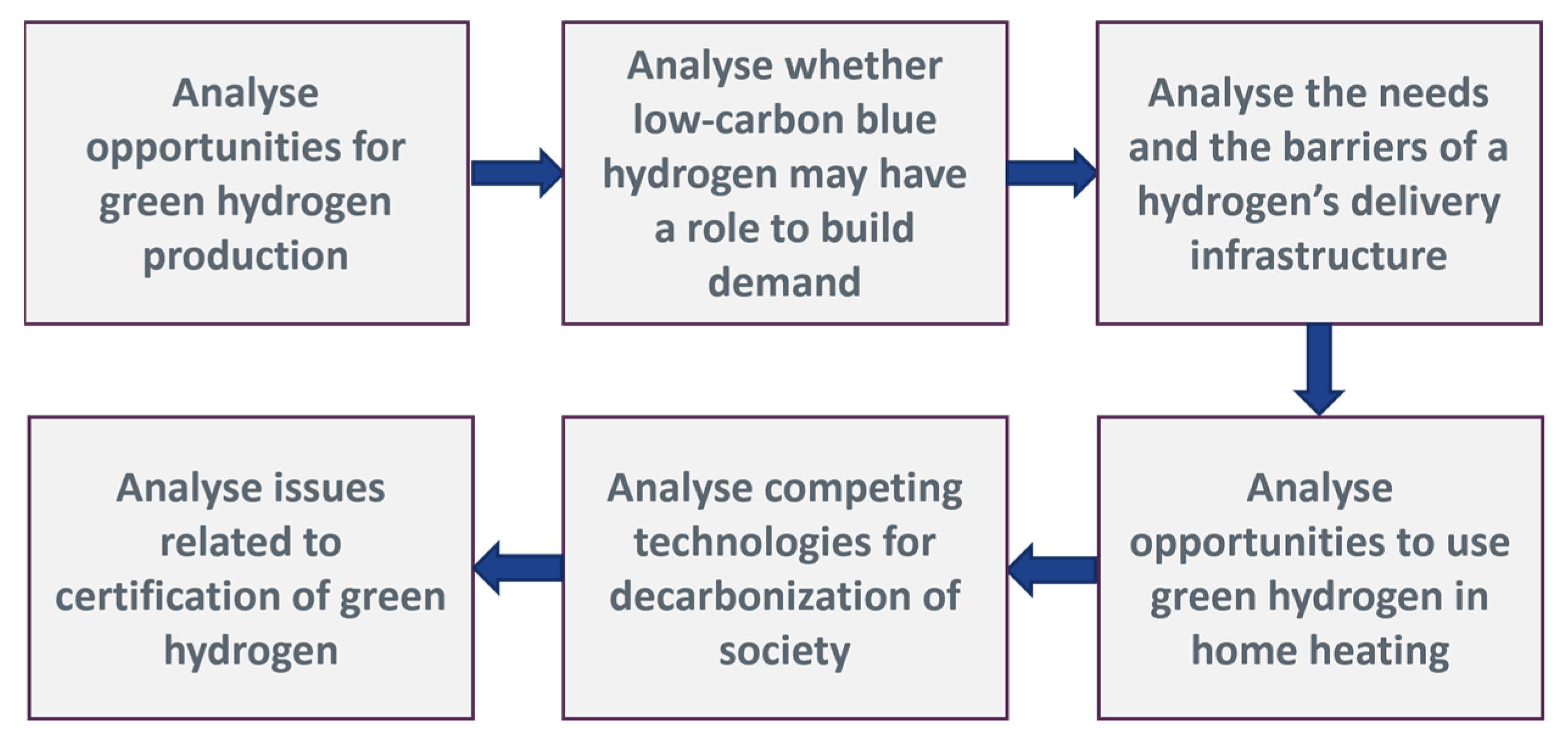 Analyse opportunities for green hydrogen production

Analyse whether low-carbon blue hydrogen may have a role to build demand

Analyse the needs and the barriers of a hydrogen's delivery infrastructure

Analyse opportunities to use green hydrogen in home heating

Analyse competing technologies for decarbonization of society

Analyse issues related to certification of green hydrogen